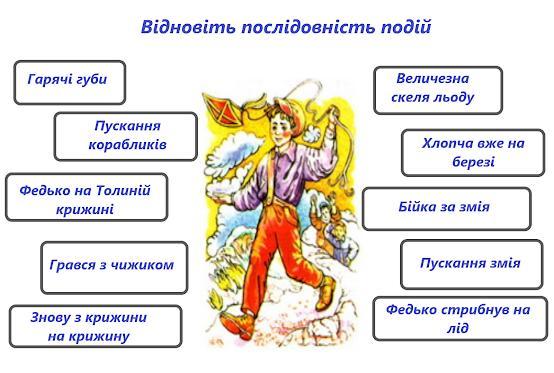 Відновіть послідовність подій

Гарячі губи

Пускання корабликів

Федько на Толиній крижині

Грався з чижиком

Знову з крижини на крижину

Величезна скеля льоду

Хлопча вже на березі

Бійка за змія

Пускання змія

Федько стрибнув на лід